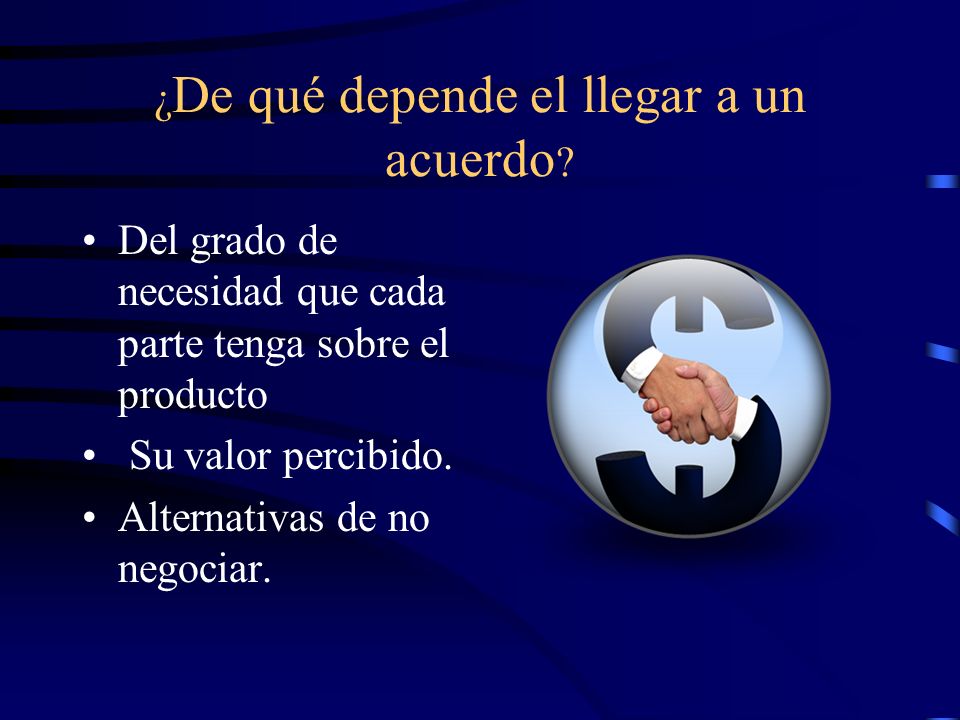 ¿De qué depende el llegar a un acuerdo?

• Del grado de necesidad que cada parte tenga sobre el producto
• Su valor percibido.
• Alternativas de no negociar.